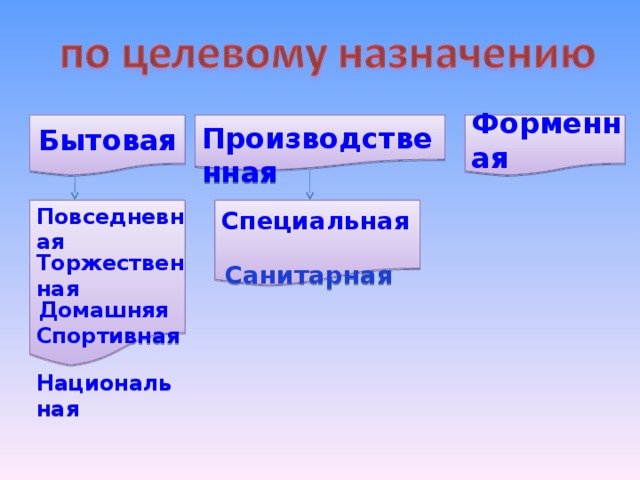 по целевому назначению

Бытовая

Производственная

Форменная

Повседневная
Торжественная
Домашняя
Спортивная

Национальная

Специальная

Санитарная